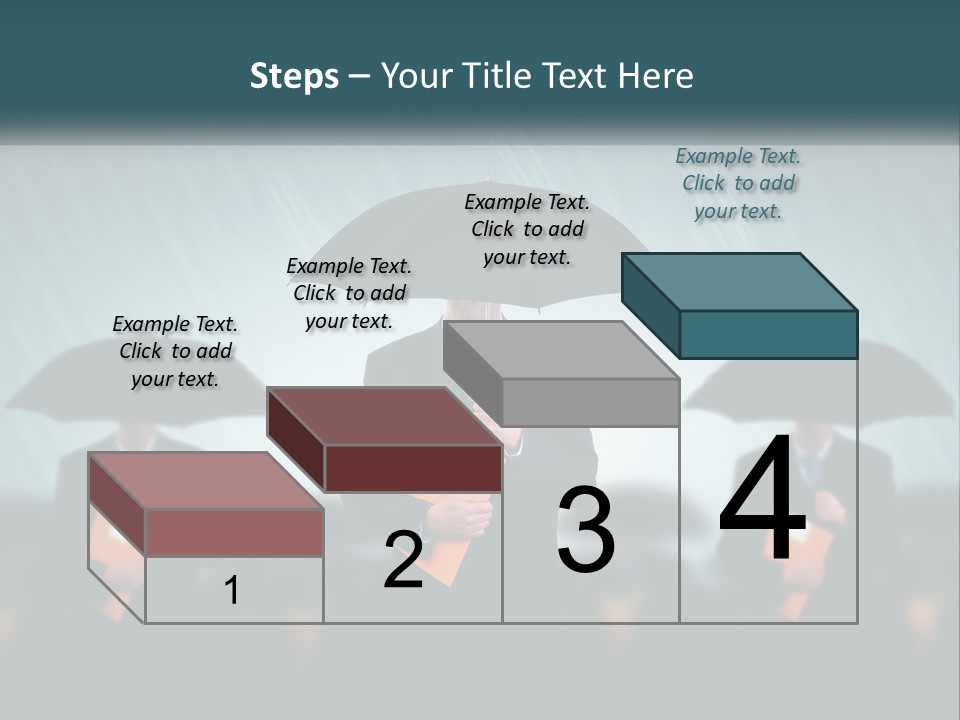 Steps – Your Title Text Here

Example Text. Click to add your text.

Example Text. Click to add your text.

Example Text. Click to add your text.

Example Text. Click to add your text.

1

2

3

4